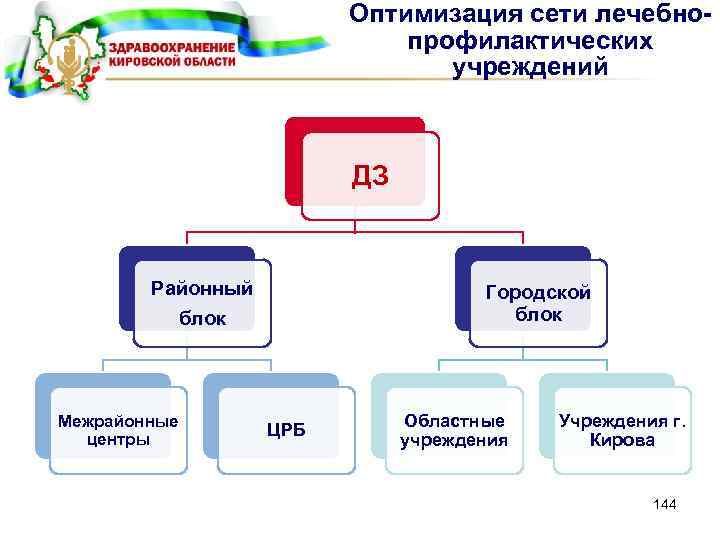 ЗДРАВООХРАНЕНИЕ КИРОВСКОЙ ОБЛАСТИ

Оптимизация сети лечебно-профилактических учреждений

ДЗ

Районный блок

Городской блок

Межрайонные центры

ЦРБ

Областные учреждения

Учреждения г. Кирова

144